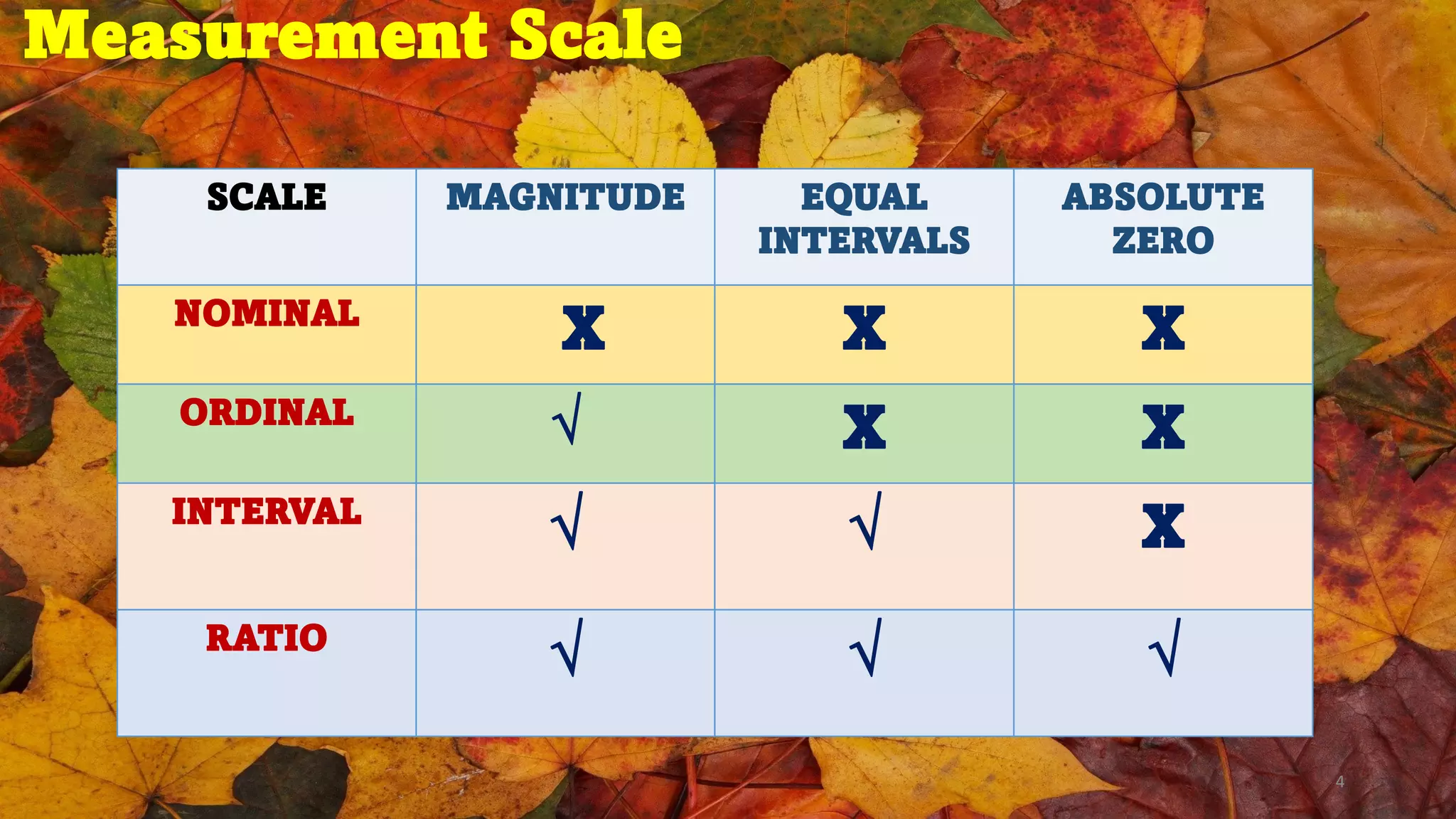 Measurement Scale

| SCALE | MAGNITUDE | EQUAL INTERVALS | ABSOLUTE ZERO |
|---|---|---|---|
| NOMINAL | X | X | X |
| ORDINAL | √ | X | X |
| INTERVAL | √ | √ | X |
| RATIO | √ | √ | √ |

4